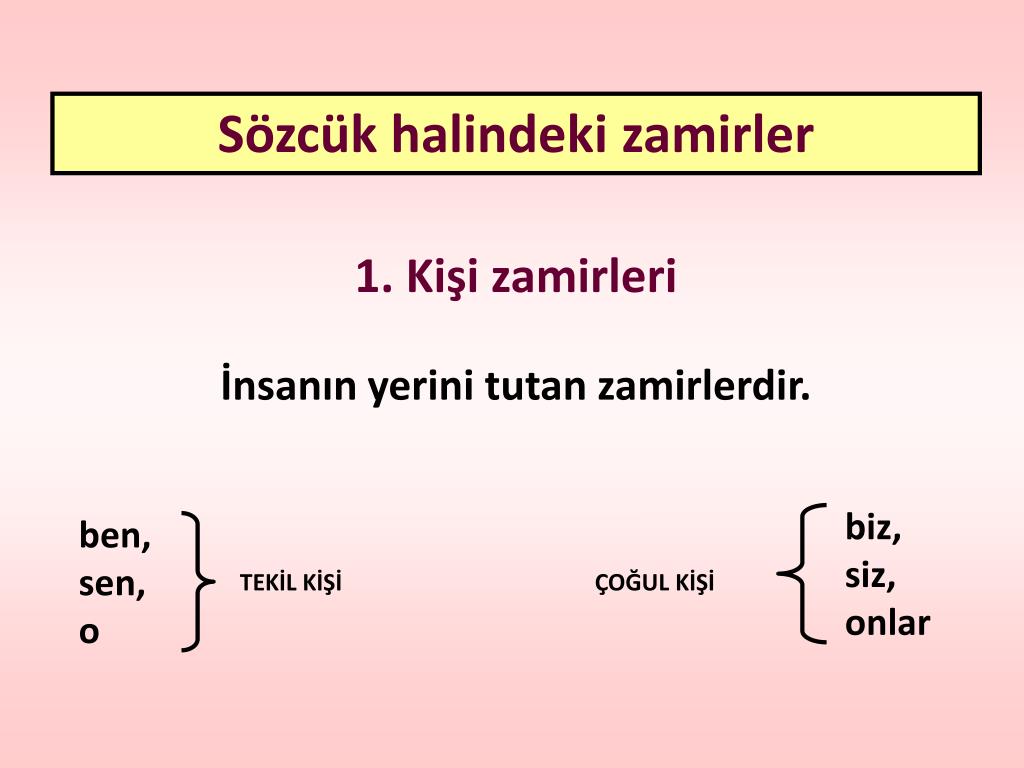 Sözcük halindeki zamirler

1. Kişi zamirleri

İnsanın yerini tutan zamirlerdir.

ben,
sen,
o

TEKİL KİŞİ

ÇOĞUL KİŞİ

biz,
siz,
onlar